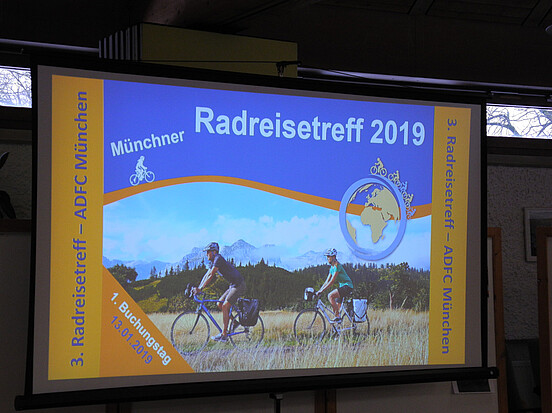 3. Radreisetreff – ADFC München

Münchner

Radreisetreff 2019

1. Buchungstag
13.01.2019

3. Radreisetreff – ADFC München